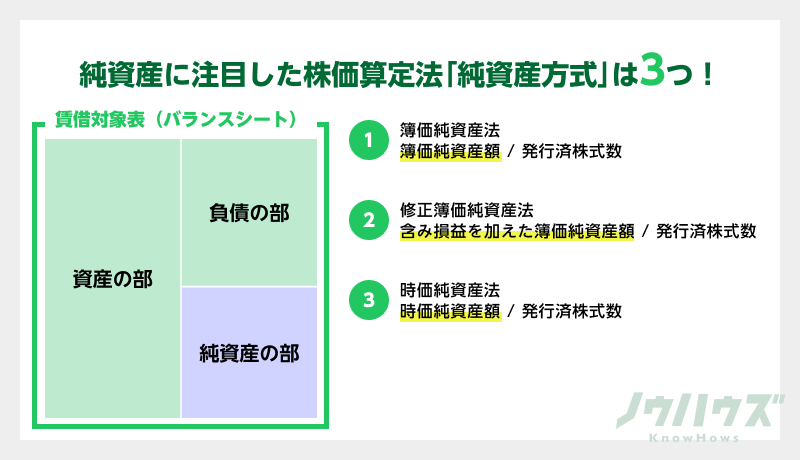 純資産に注目した株価算定法「純資産方式」は3つ！

賃借対象表（バランスシート）

資産の部

負債の部

純資産の部

1 簿価純資産法
簿価純資産額 / 発行済株式数

2 修正簿価純資産法
含み損益を加えた簿価純資産額 / 発行済株式数

3 時価純資産法
時価純資産額 / 発行済株式数

ノウハウズ
KnowHows